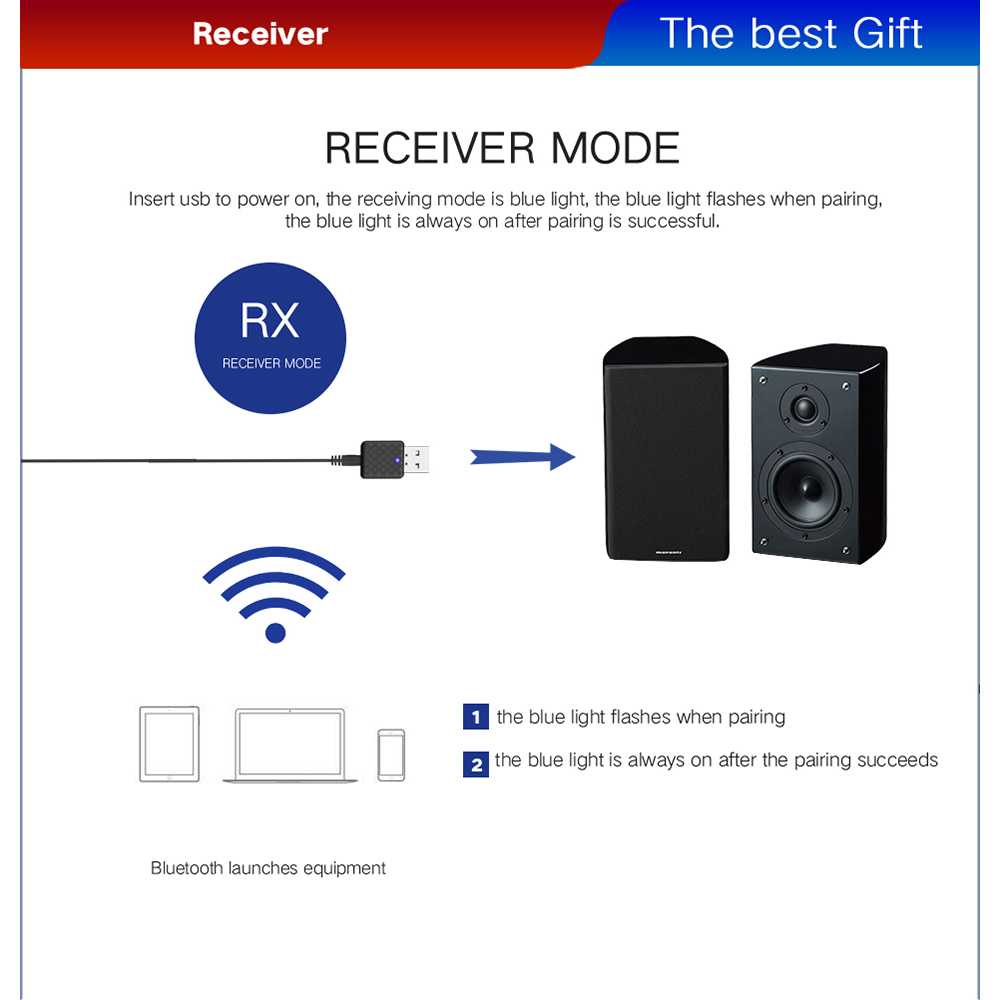 Receiver

The best Gift

RECEIVER MODE

Insert usb to power on, the receiving mode is blue light, the blue light flashes when pairing, the blue light is always on after pairing is successful.

RX
RECEIVER MODE

1 the blue light flashes when pairing

2 the blue light is always on after the pairing succeeds

Bluetooth launches equipment